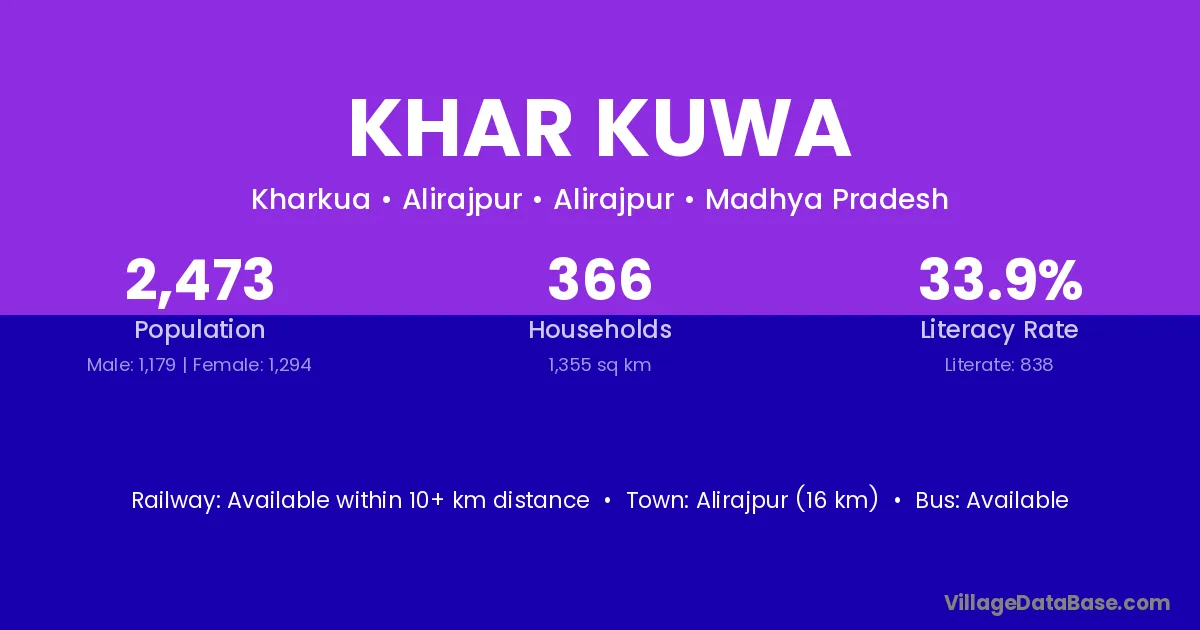 KHAR KUWA

Kharkua • Alirajpur • Alirajpur • Madhya Pradesh

2,473
Population
Male: 1,179 | Female: 1,294

366
Households
1,355 sq km

33.9%
Literacy Rate
Literate: 838

Railway: Available within 10+ km distance • Town: Alirajpur (16 km) • Bus: Available

VillageDataBase.com